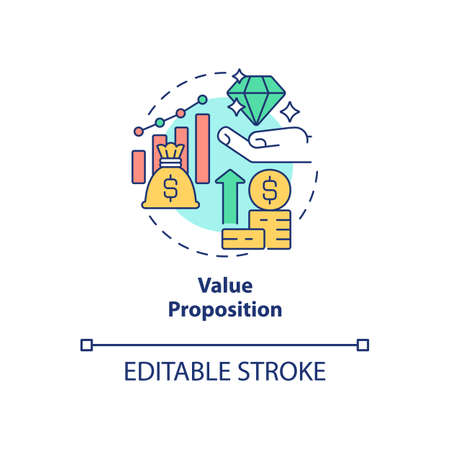 $
$

Value
Proposition

EDITABLE STROKE